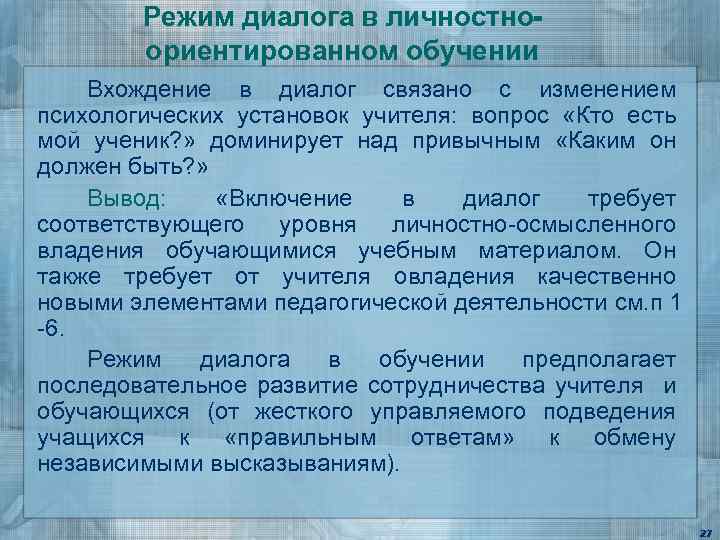 Режим диалога в личностно-ориентированном обучении

Вхождение в диалог связано с изменением психологических установок учителя: вопрос «Кто есть мой ученик?» доминирует над привычным «Каким он должен быть?»

Вывод: «Включение в диалог требует соответствующего уровня личностно-осмысленного владения обучающимися учебным материалом. Он также требует от учителя овладения качественно новыми элементами педагогической деятельности см.п 1 -6.

Режим диалога в обучении предполагает последовательное развитие сотрудничества учителя и обучающихся (от жесткого управляемого подведения учащихся к «правильным ответам» к обмену независимыми высказываниям).

27